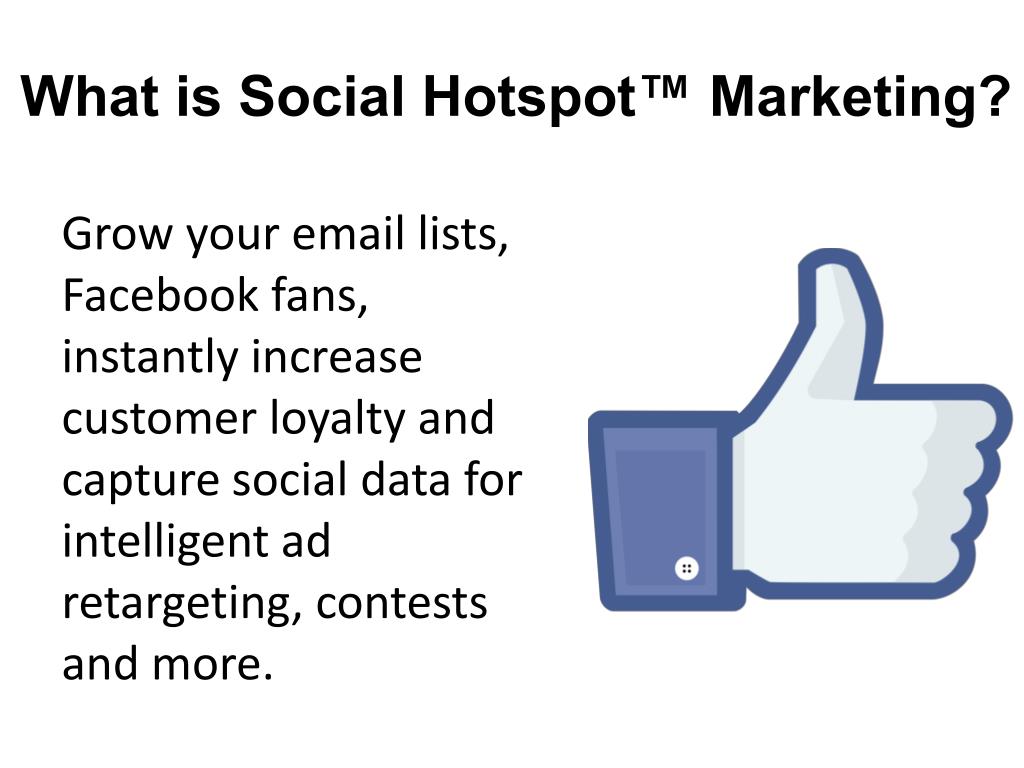 What is Social Hotspot™ Marketing?

Grow your email lists, Facebook fans, instantly increase customer loyalty and capture social data for intelligent ad retargeting, contests and more.